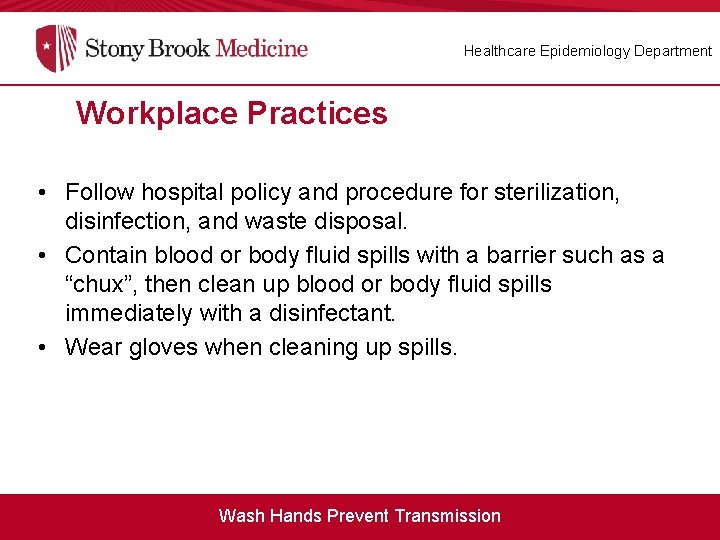 Stony Brook Medicine

Healthcare Epidemiology Department

Workplace Practices

• Follow hospital policy and procedure for sterilization, disinfection, and waste disposal.
• Contain blood or body fluid spills with a barrier such as a “chux”, then clean up blood or body fluid spills immediately with a disinfectant.
• Wear gloves when cleaning up spills.

Wash Hands Prevent Transmission